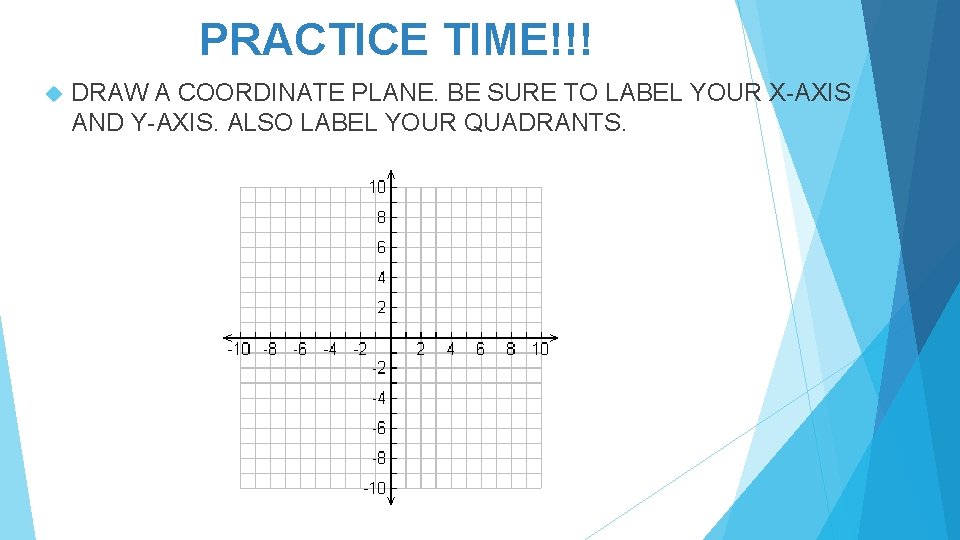 PRACTICE TIME!!!

DRAW A COORDINATE PLANE. BE SURE TO LABEL YOUR X-AXIS AND Y-AXIS. ALSO LABEL YOUR QUADRANTS.

10
8
6
4
2
-10 -8 -6 -4 -2 2 4 6 8 10
-2
-4
-6
-8
-10